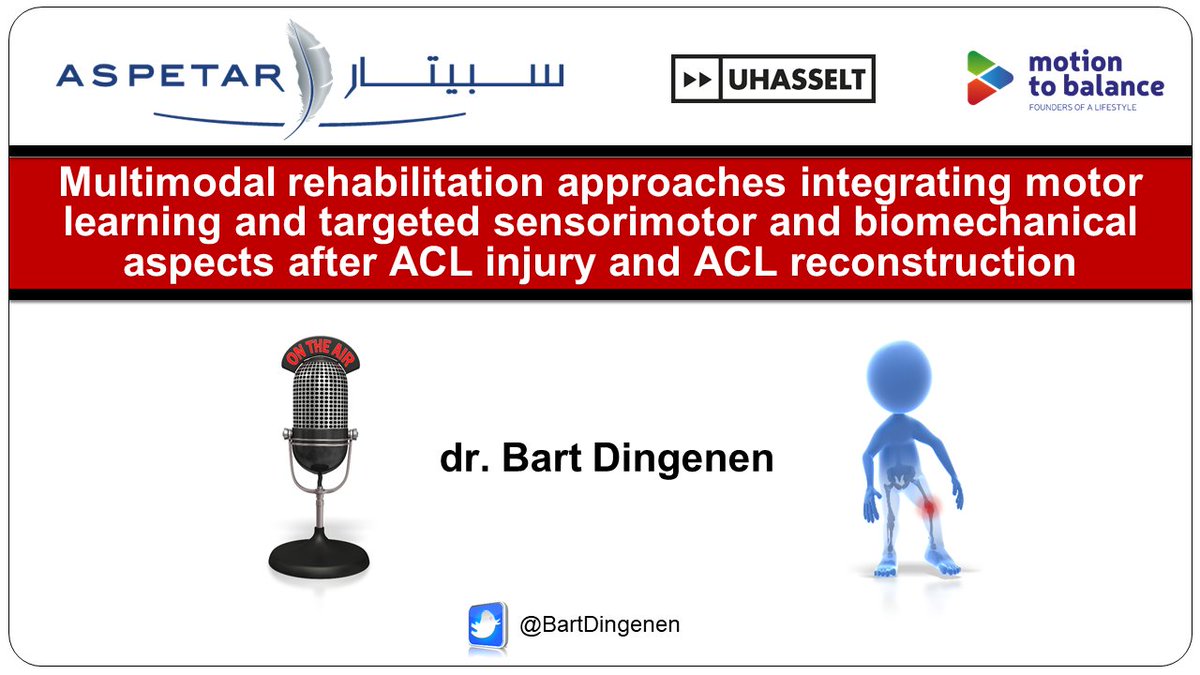 ASPETAR سبيتار

UHASSELT

motion to balance
FOUNDERS OF A LIFESTYLE

Multimodal rehabilitation approaches integrating motor learning and targeted sensorimotor and biomechanical aspects after ACL injury and ACL reconstruction

ON THE AIR

dr. Bart Dingenen

@BartDingenen